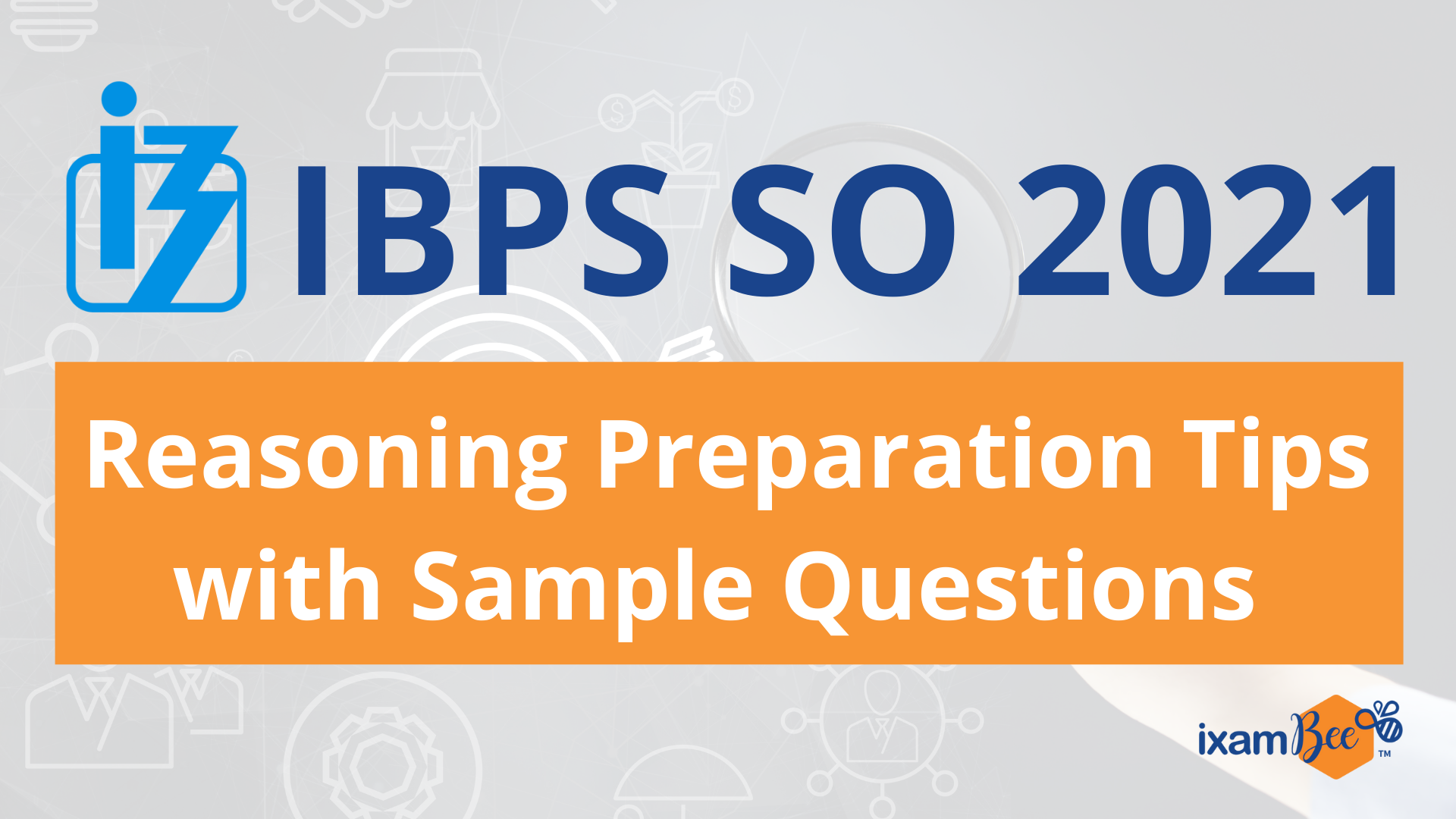 IBPS SO 2021

Reasoning Preparation Tips with Sample Questions

ixamBee™